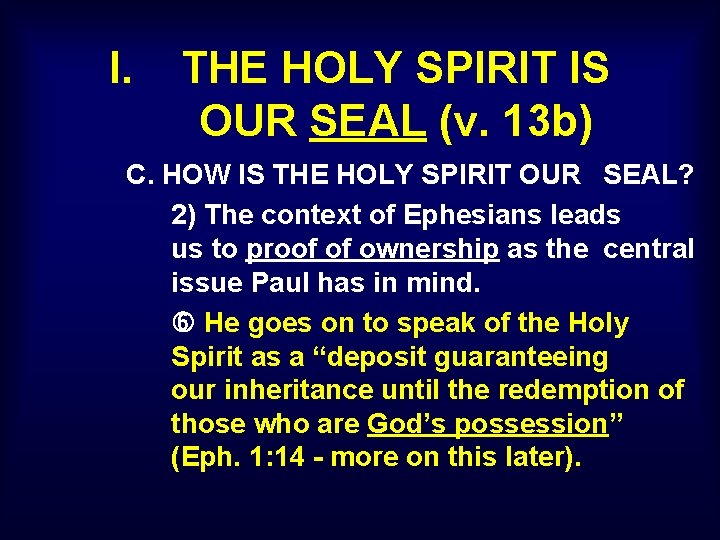 I. THE HOLY SPIRIT IS OUR SEAL (v. 13b)

C. HOW IS THE HOLY SPIRIT OUR SEAL?

2) The context of Ephesians leads us to proof of ownership as the central issue Paul has in mind.

⑥ He goes on to speak of the Holy Spirit as a “deposit guaranteeing our inheritance until the redemption of those who are God’s possession” (Eph. 1:14 - more on this later).